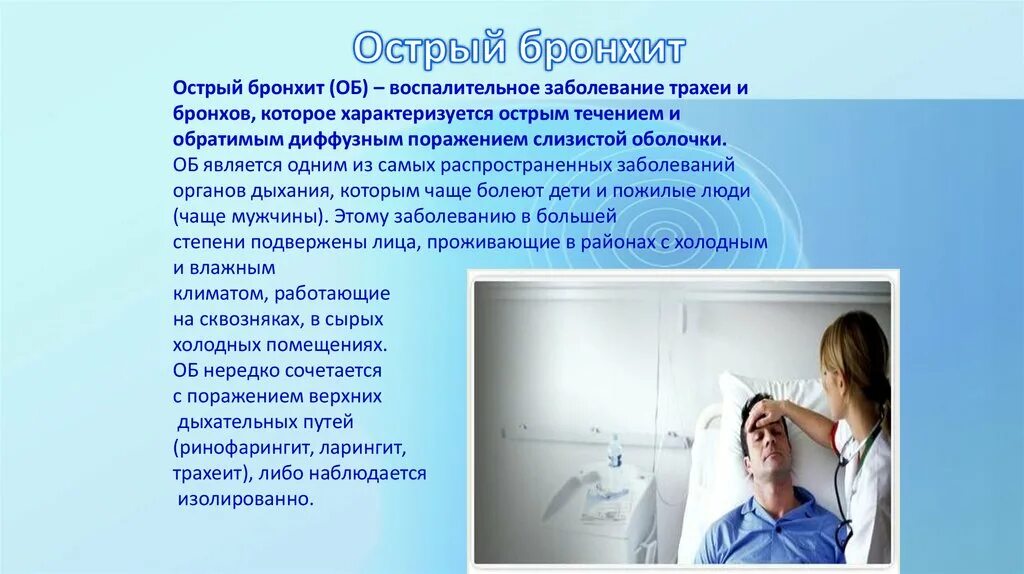 Острый бронхит

Острый бронхит (ОБ) – воспалительное заболевание трахеи и бронхов, которое характеризуется острым течением и обратимым диффузным поражением слизистой оболочки.
ОБ является одним из самых распространенных заболеваний органов дыхания, которым чаще болеют дети и пожилые люди (чаще мужчины). Этому заболеванию в большей степени подвержены лица, проживающие в районах с холодным и влажным климатом, работающие на сквозняках, в сырых холодных помещениях.
ОБ нередко сочетается с поражением верхних дыхательных путей (ринофарингит, ларингит, трахеит), либо наблюдается изолированно.